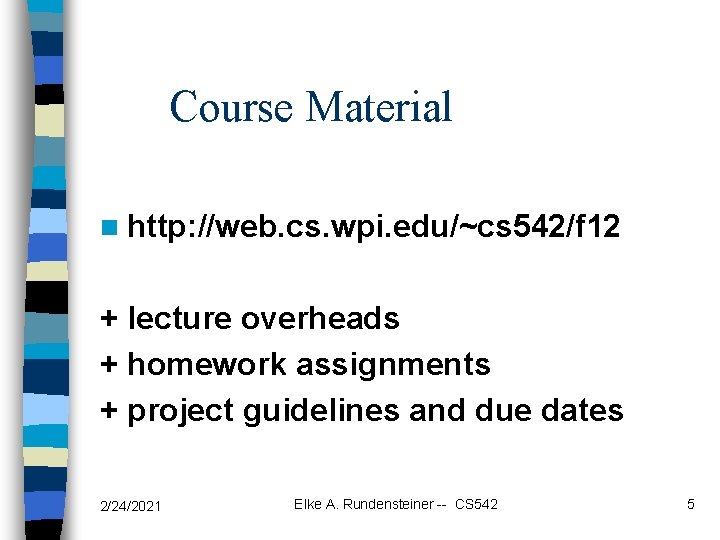 Course Material

http://web.cs.wpi.edu/~cs542/f12

+ lecture overheads
+ homework assignments
+ project guidelines and due dates

2/24/2021 Elke A. Rundensteiner -- CS542 5